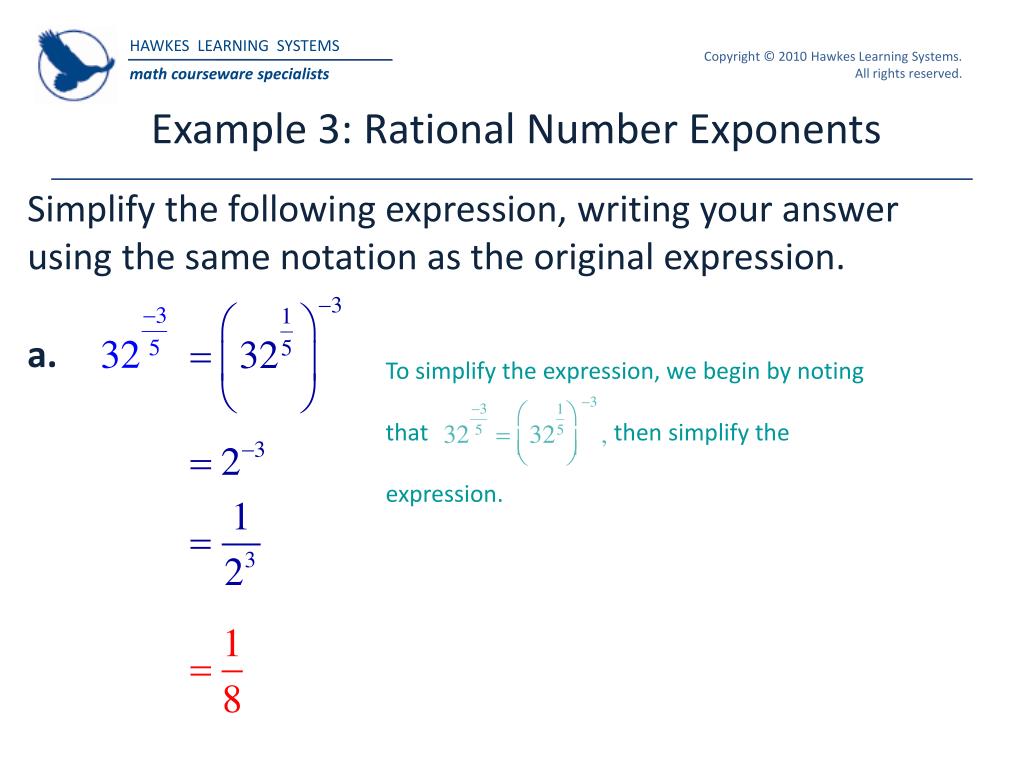 HAWKES LEARNING SYSTEMS
math courseware specialists

Copyright © 2010 Hawkes Learning Systems. All rights reserved.

Example 3: Rational Number Exponents

Simplify the following expression, writing your answer using the same notation as the original expression.

a. $32^{\frac{-3}{5}} = \left(32^{\frac{1}{5}}\right)^{-3}$

$= 2^{-3}$

$= \frac{1}{2^3}$

$= \frac{1}{8}$

To simplify the expression, we begin by noting that $32^{\frac{-3}{5}} = \left(32^{\frac{1}{5}}\right)^{-3}$, then simplify the expression.